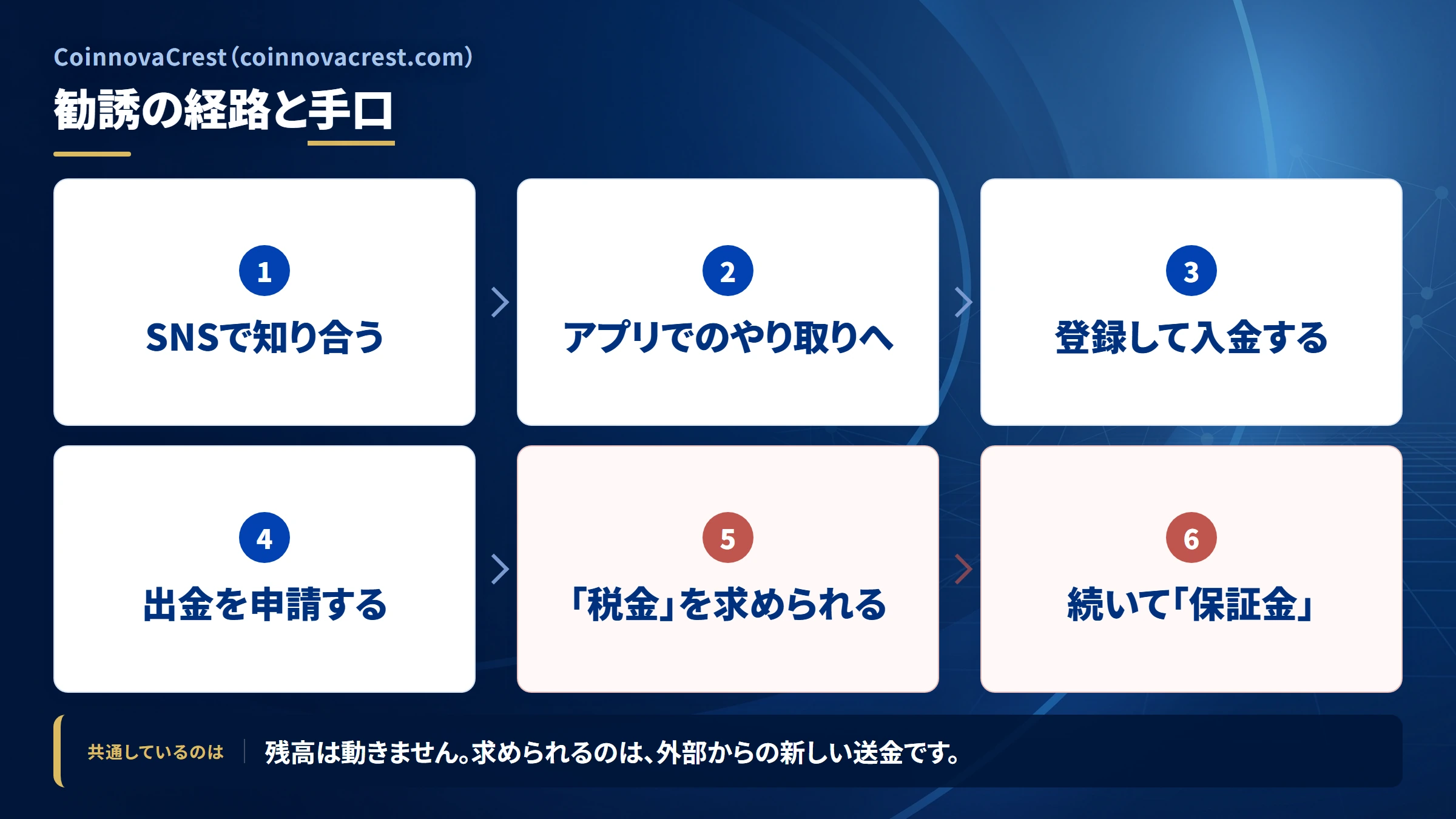 CoinnovaCrest (coinnovacrest.com)

勧誘の経路と手口

1
SNSで知り合う

2
アプリでのやり取りへ

3
登録して入金する

4
出金を申請する

5
「税金」を求められる

6
続いて「保証金」

共通しているのは 残高は動きません。求められるのは、外部からの新しい送金です。